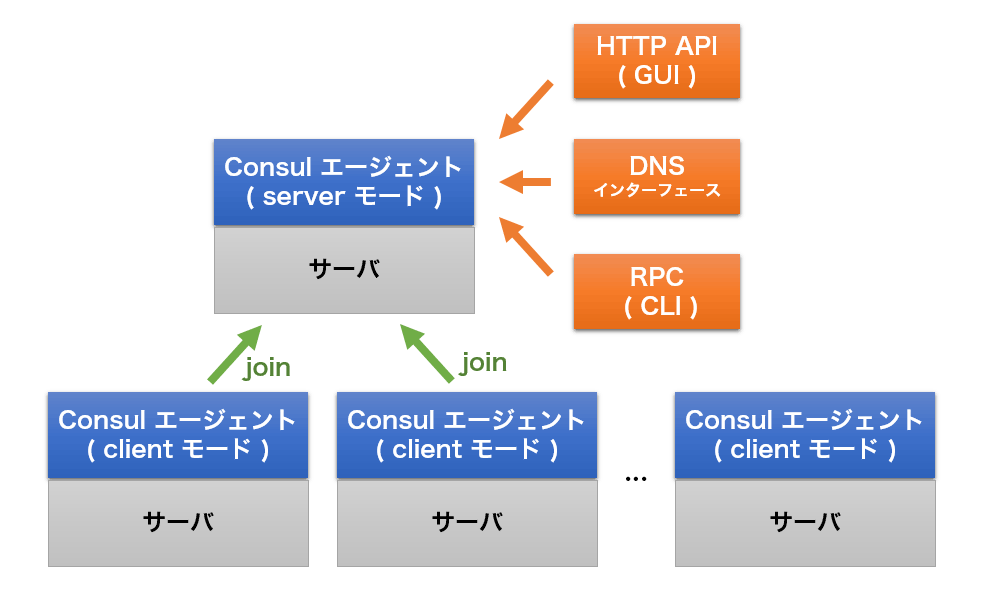 HTTP API
( GUI )

Consul エージェント
( server モード )

DNS
インターフェース

サーバ

RPC
( CLI )

join

join

Consul エージェント
( client モード )

サーバ

Consul エージェント
( client モード )

サーバ

...

Consul エージェント
( client モード )

サーバ